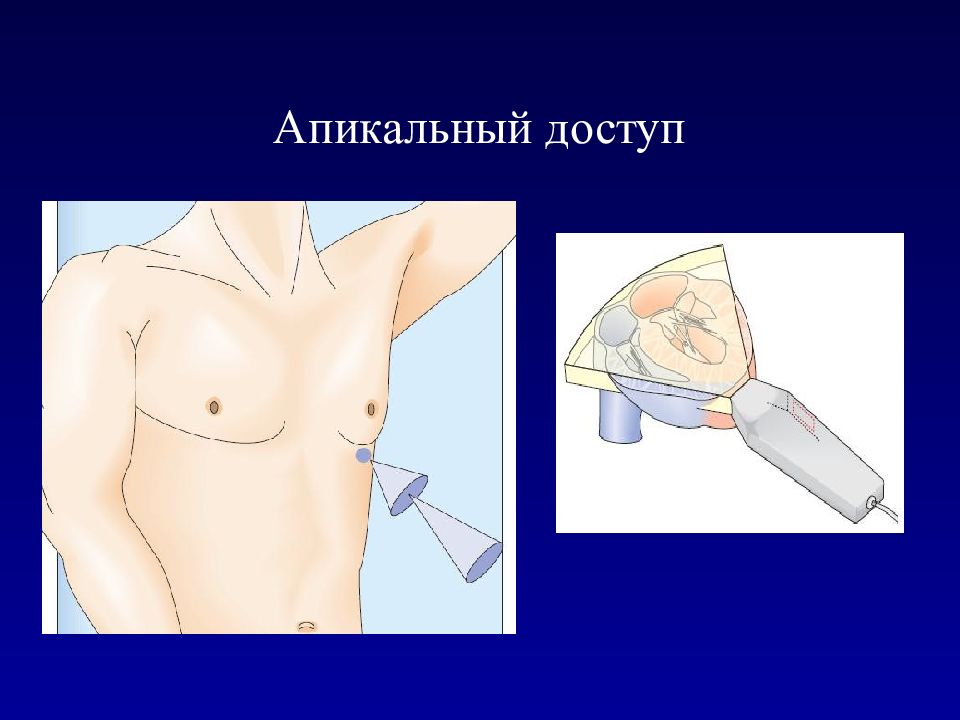 Апикальный доступ